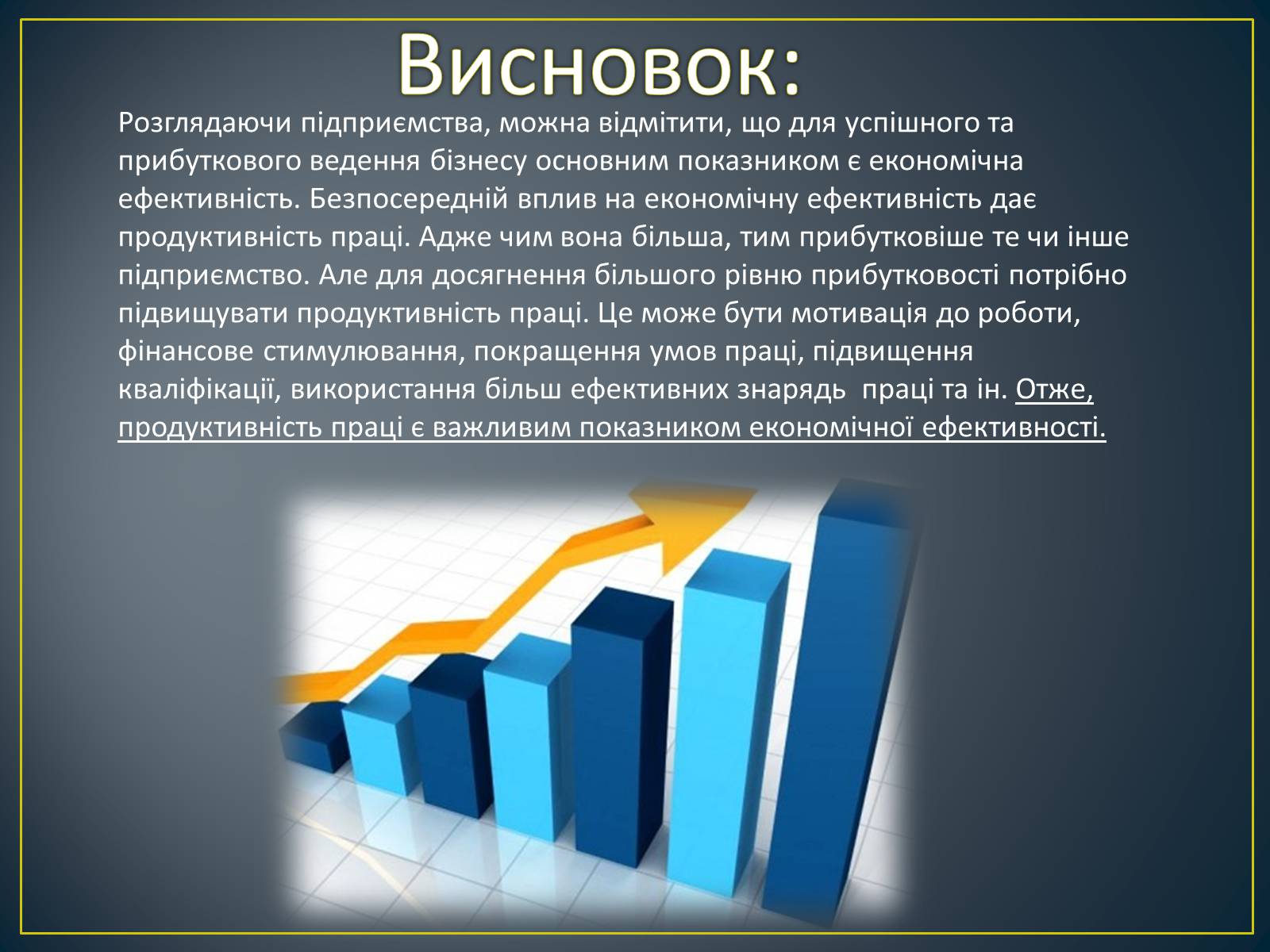 Висновок:

Розглядаючи підприємства, можна відмітити, що для успішного та прибуткового ведення бізнесу основним показником є економічна ефективність. Безпосередній вплив на економічну ефективність дає продуктивність праці. Адже чим вона більша, тим прибутковіше те чи інше підприємство. Але для досягнення більшого рівню прибутковості потрібно підвищувати продуктивність праці. Це може бути мотивація до роботи, фінансове стимулювання, покращення умов праці, підвищення кваліфікації, використання більш ефективних знарядь праці та ін. Отже, продуктивність праці є важливим показником економічної ефективності.